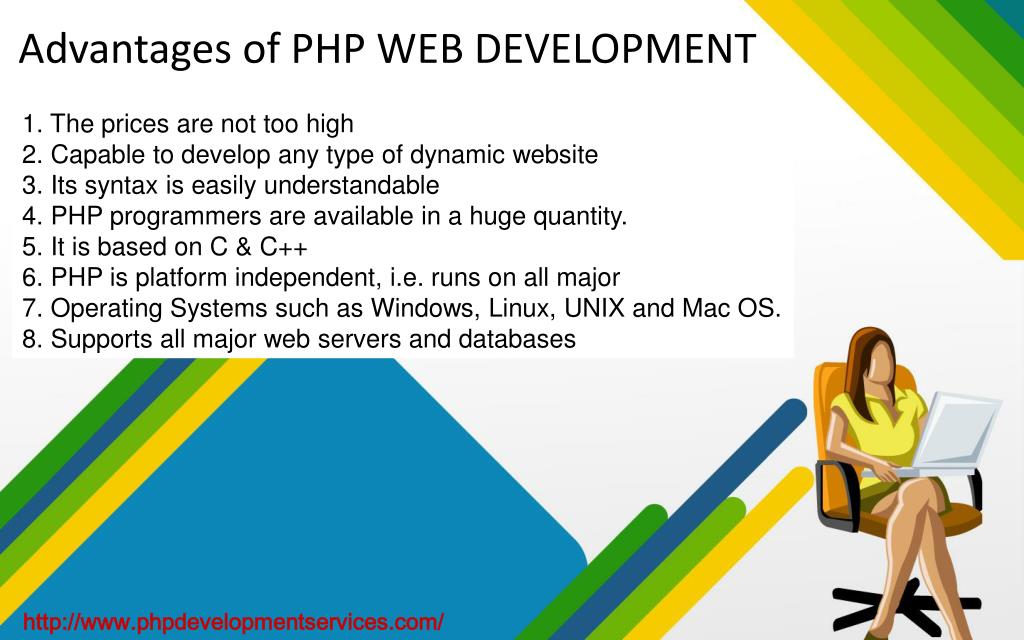 Advantages of PHP WEB DEVELOPMENT

1. The prices are not too high
2. Capable to develop any type of dynamic website
3. Its syntax is easily understandable
4. PHP programmers are available in a huge quantity.
5. It is based on C & C++
6. PHP is platform independent, i.e. runs on all major
7. Operating Systems such as Windows, Linux, UNIX and Mac OS.
8. Supports all major web servers and databases

http://www.phpdevelopmentservices.com/